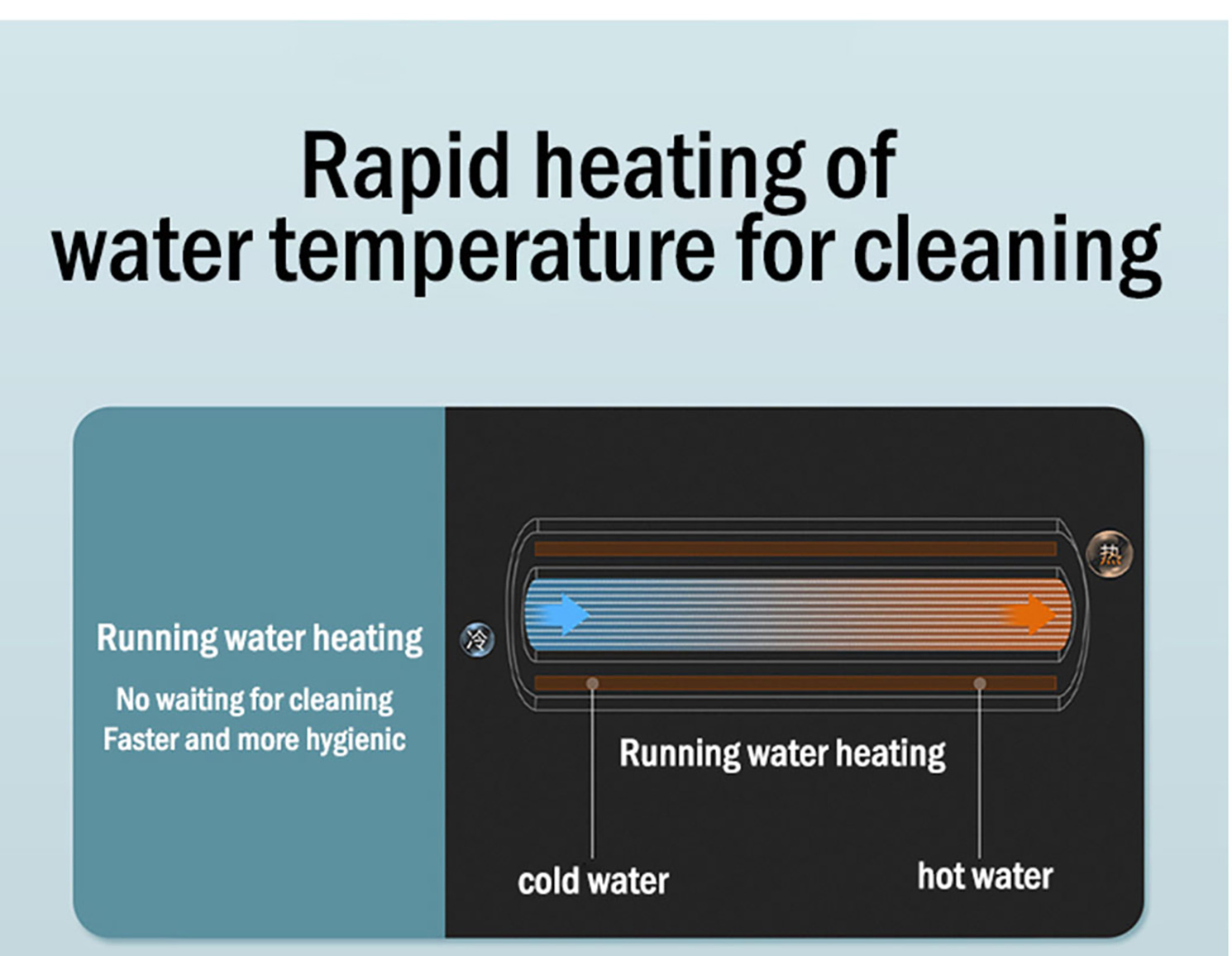 Rapid heating of water temperature for cleaning

Running water heating

No waiting for cleaning
Faster and more hygienic

冷

热

Running water heating

cold water

hot water